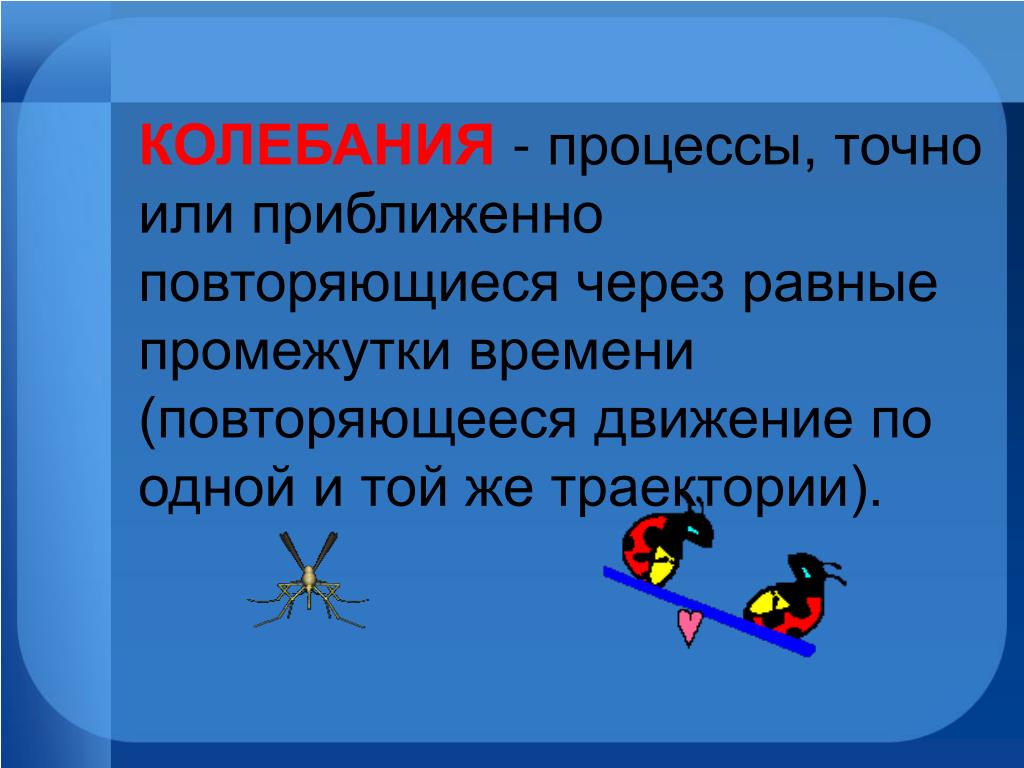 КОЛЕБАНИЯ - процессы, точно или приближенно повторяющиеся через равные промежутки времени (повторяющееся движение по одной и той же траектории).